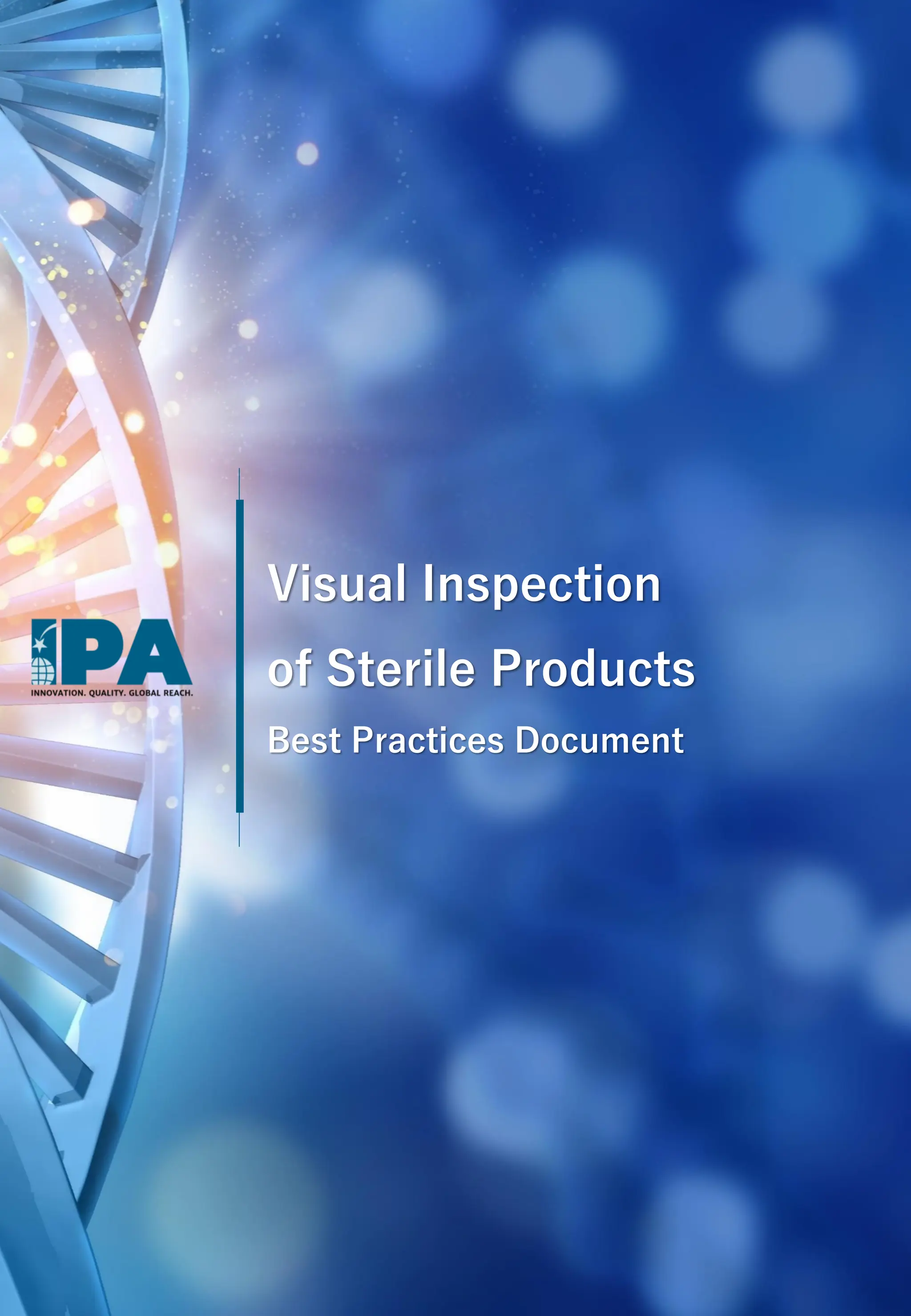 IPA
INNOVATION. QUALITY. GLOBAL REACH.

Visual Inspection of Sterile Products

Best Practices Document